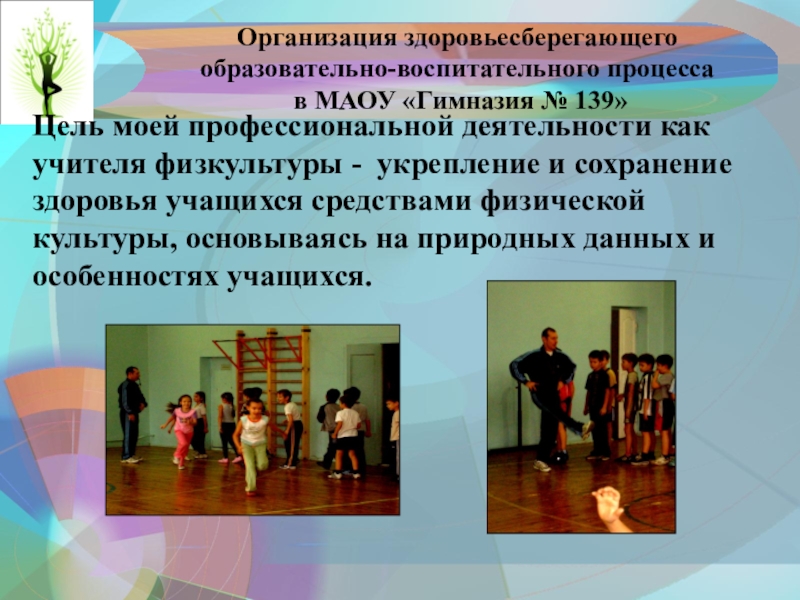 Организация здоровьесберегающего образовательно-воспитательного процесса в МАОУ «Гимназия № 139»

Цель моей профессиональной деятельности как учителя физкультуры - укрепление и сохранение здоровья учащихся средствами физической культуры, основываясь на природных данных и особенностях учащихся.